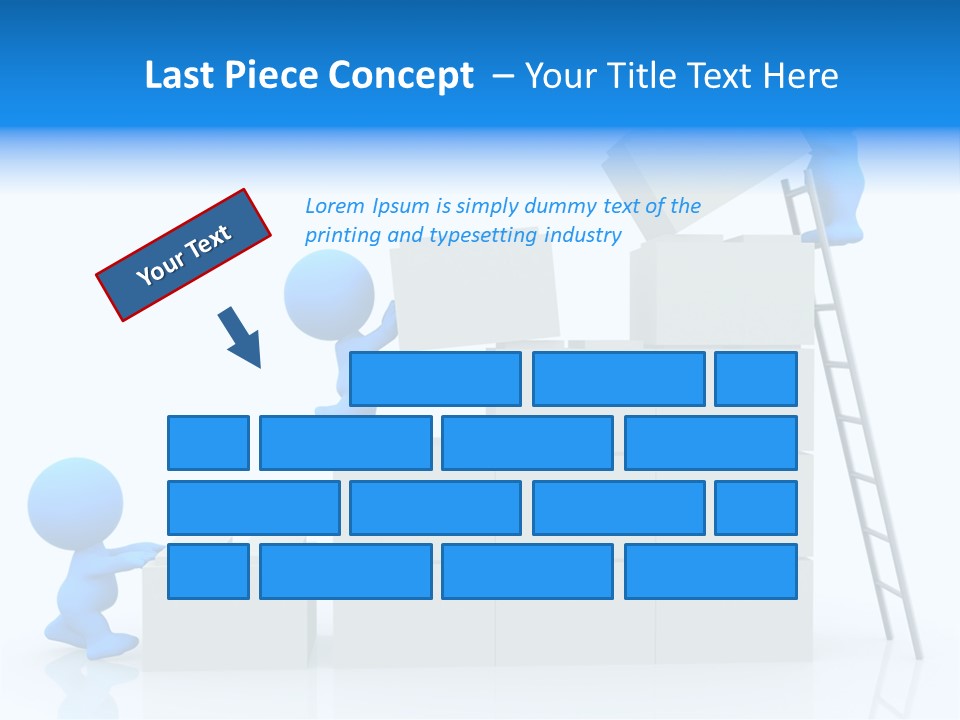 Last Piece Concept – Your Title Text Here

Your Text

Lorem Ipsum is simply dummy text of the printing and typesetting industry